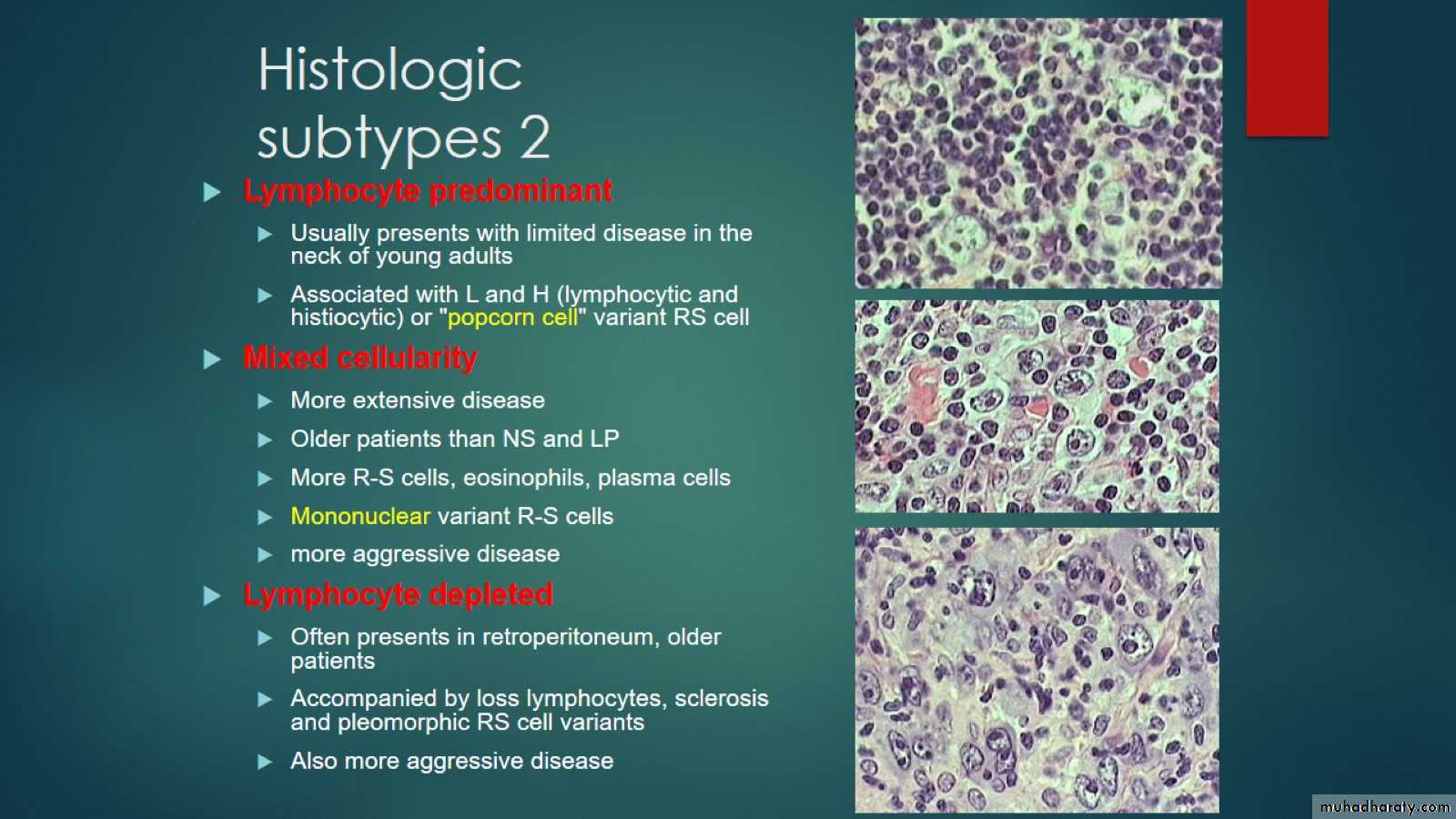 Histologic subtypes 2

Lymphocyte predominant

Usually presents with limited disease in the neck of young adults

Associated with L and H (lymphocytic and histiocytic) or "popcorn cell" variant RS cell

Mixed cellularity

More extensive disease

Older patients than NS and LP

More R-S cells, eosinophils, plasma cells

Mononuclear variant R-S cells

more aggressive disease

Lymphocyte depleted

Often presents in retroperitoneum, older patients

Accompanied by loss lymphocytes, sclerosis and pleomorphic RS cell variants

Also more aggressive disease

muhadharaty.com